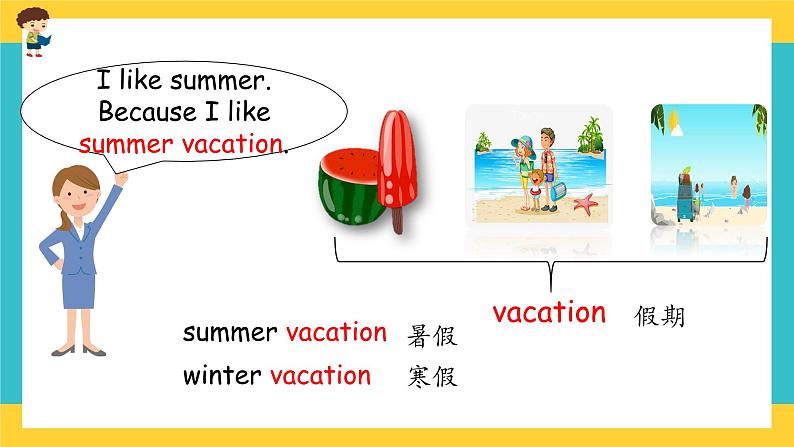 I like summer. Because I like summer vacation.

vacation 假期

summer vacation 暑假
winter vacation 寒假